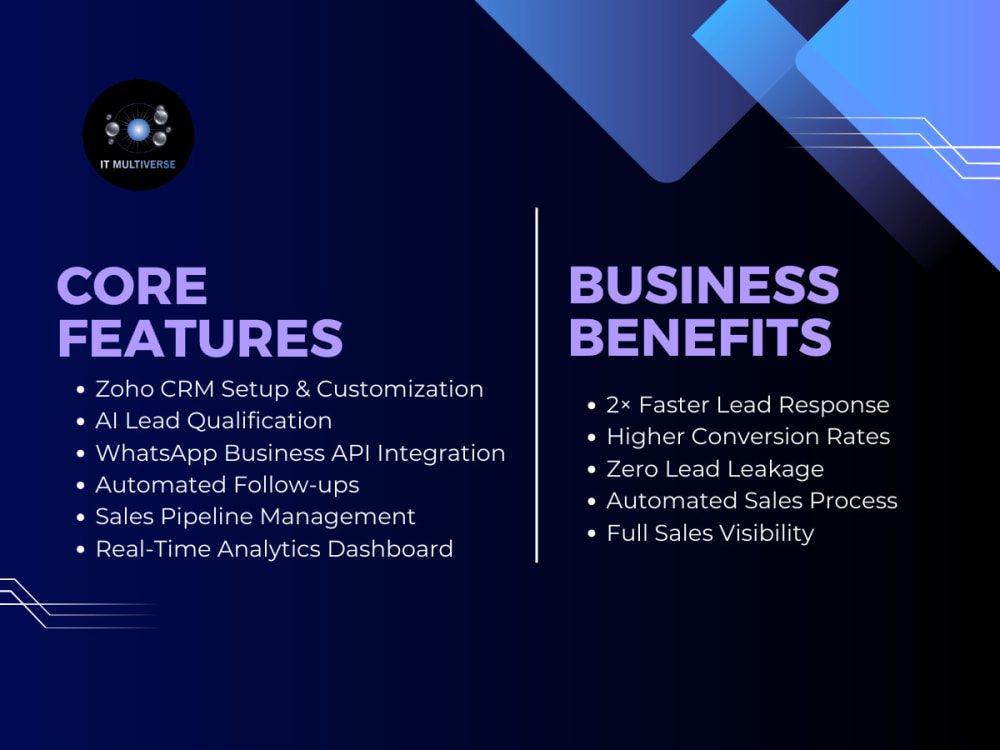 IT MULTIVERSE

CORE FEATURES

• Zoho CRM Setup & Customization
• AI Lead Qualification
• WhatsApp Business API Integration
• Automated Follow-ups
• Sales Pipeline Management
• Real-Time Analytics Dashboard

BUSINESS BENEFITS

• 2× Faster Lead Response
• Higher Conversion Rates
• Zero Lead Leakage
• Automated Sales Process
• Full Sales Visibility